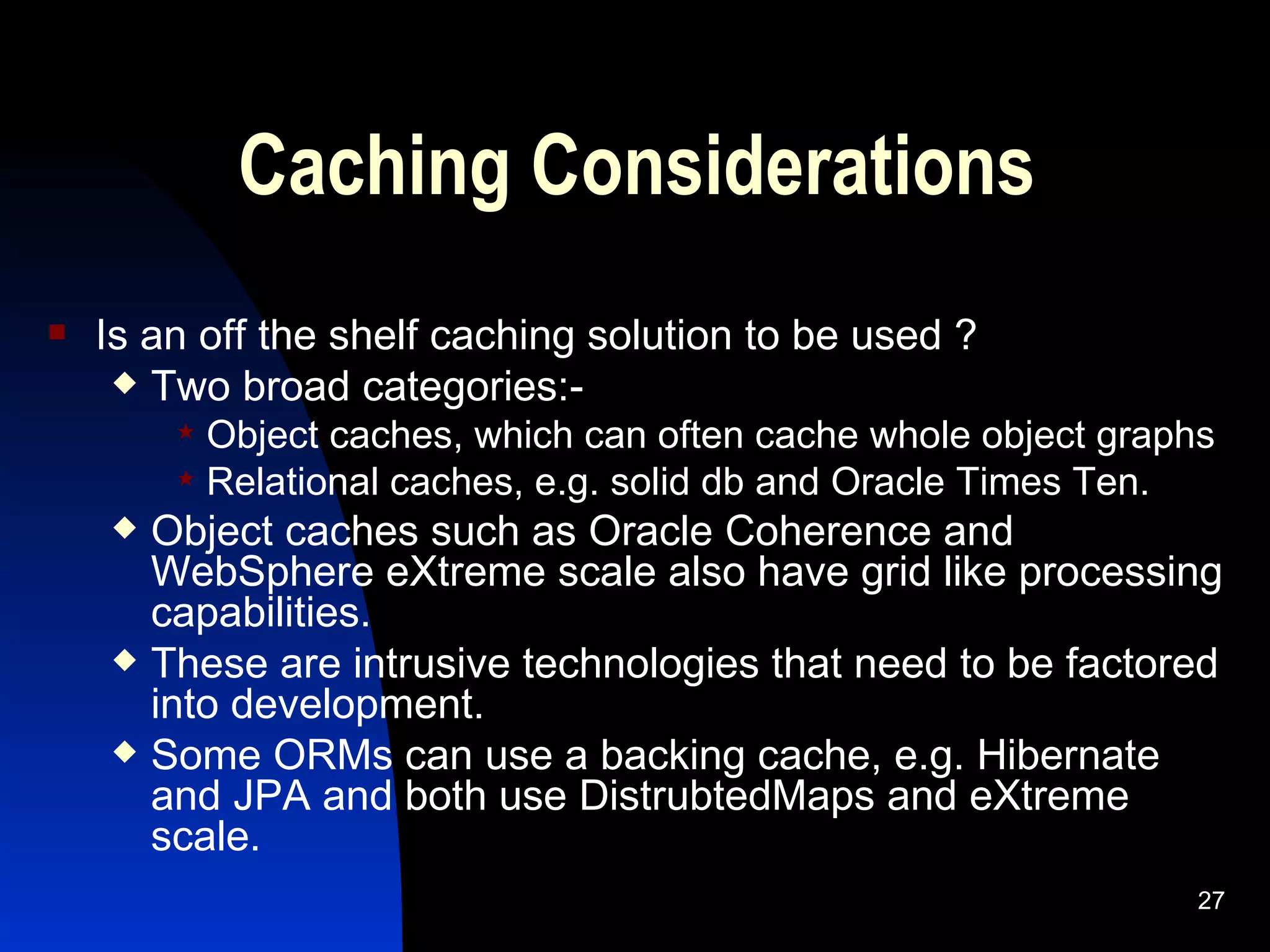 Caching Considerations

Is an off the shelf caching solution to be used ?

Two broad categories:-

Object caches, which can often cache whole object graphs

Relational caches, e.g. solid db and Oracle Times Ten.

Object caches such as Oracle Coherence and WebSphere eXtreme scale also have grid like processing capabilities.

These are intrusive technologies that need to be factored into development.

Some ORMs can use a backing cache, e.g. Hibernate and JPA and both use DistrubtedMaps and eXtreme scale.

27